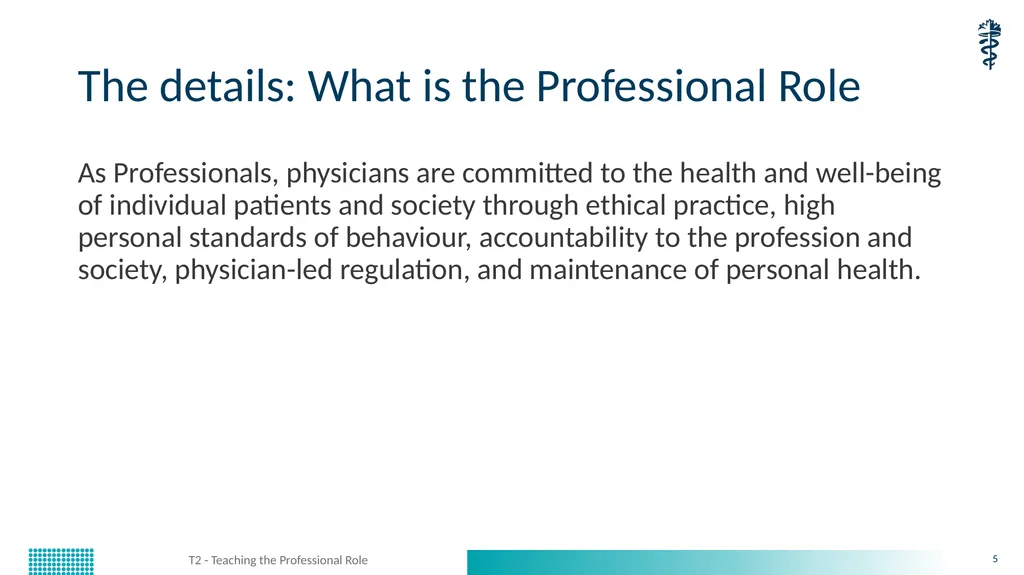 The details: What is the Professional Role

As Professionals, physicians are committed to the health and well-being of individual patients and society through ethical practice, high personal standards of behaviour, accountability to the profession and society, physician-led regulation, and maintenance of personal health.

T2 - Teaching the Professional Role

5